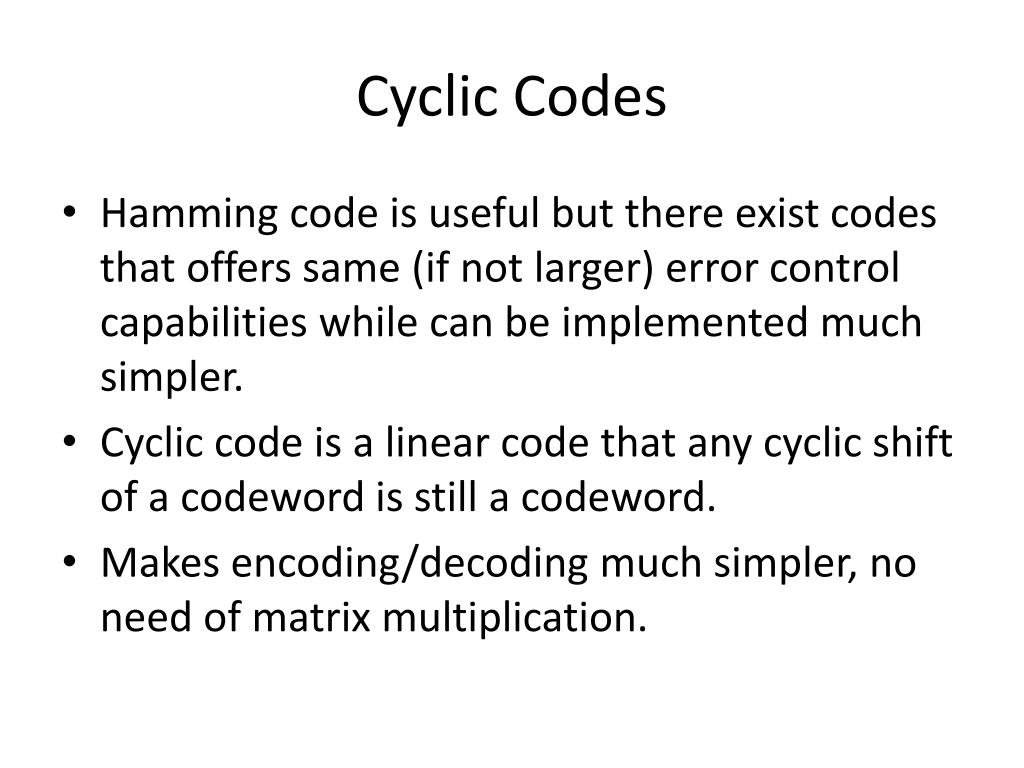 Cyclic Codes

• Hamming code is useful but there exist codes that offers same (if not larger) error control capabilities while can be implemented much simpler.

• Cyclic code is a linear code that any cyclic shift of a codeword is still a codeword.

• Makes encoding/decoding much simpler, no need of matrix multiplication.